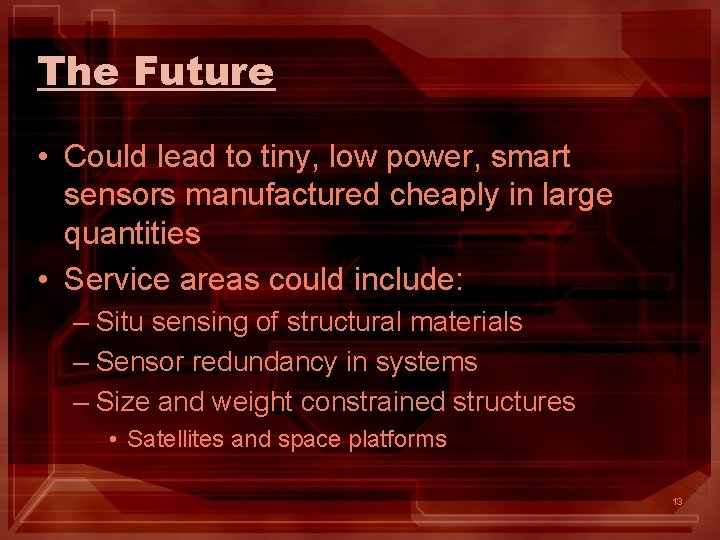 The Future

• Could lead to tiny, low power, smart sensors manufactured cheaply in large quantities
• Service areas could include:
– Situ sensing of structural materials
– Sensor redundancy in systems
– Size and weight constrained structures
• Satellites and space platforms

13